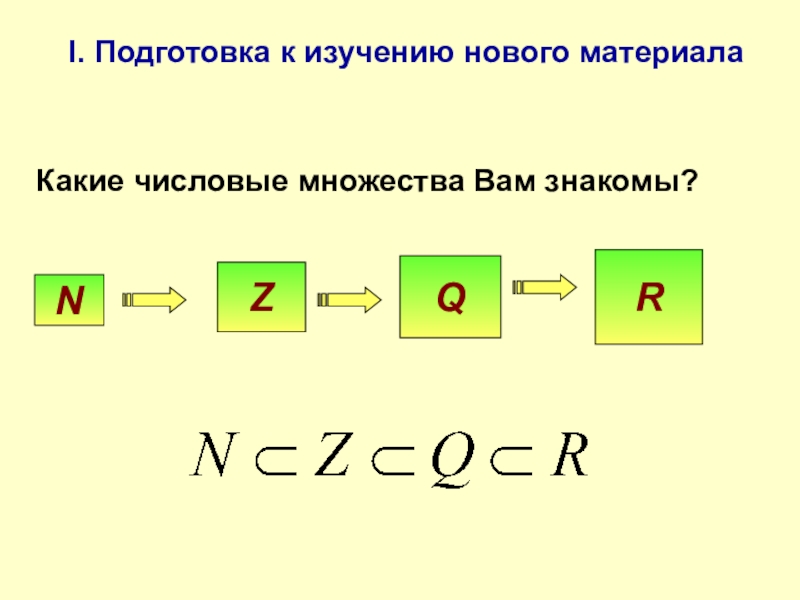 I. Подготовка к изучению нового материала

Какие числовые множества Вам знакомы?

N

Z

Q

R

$N \subset Z \subset Q \subset R$